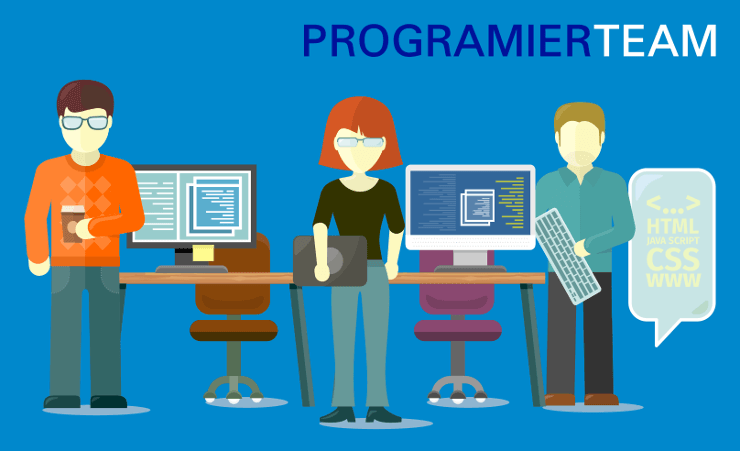 PROGRAMIERTEAM

<...>
HTML
JAVA SCRIPT
CSS
WWW